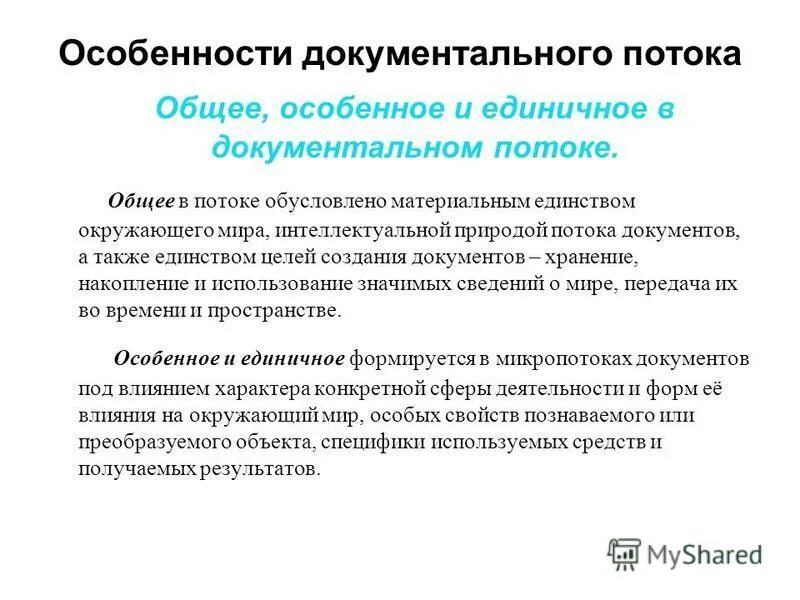 Особенности документального потока

Общее, особенное и единичное в документальном потоке.

Общее в потоке обусловлено материальным единством окружающего мира, интеллектуальной природой потока документов, а также единством целей создания документов – хранение, накопление и использование значимых сведений о мире, передача их во времени и пространстве.

Особенное и единичное формируется в микропотоках документов под влиянием характера конкретной сферы деятельности и форм её влияния на окружающий мир, особых свойств познаваемого или преобразуемого объекта, специфики используемых средств и получаемых результатов.

MyShared